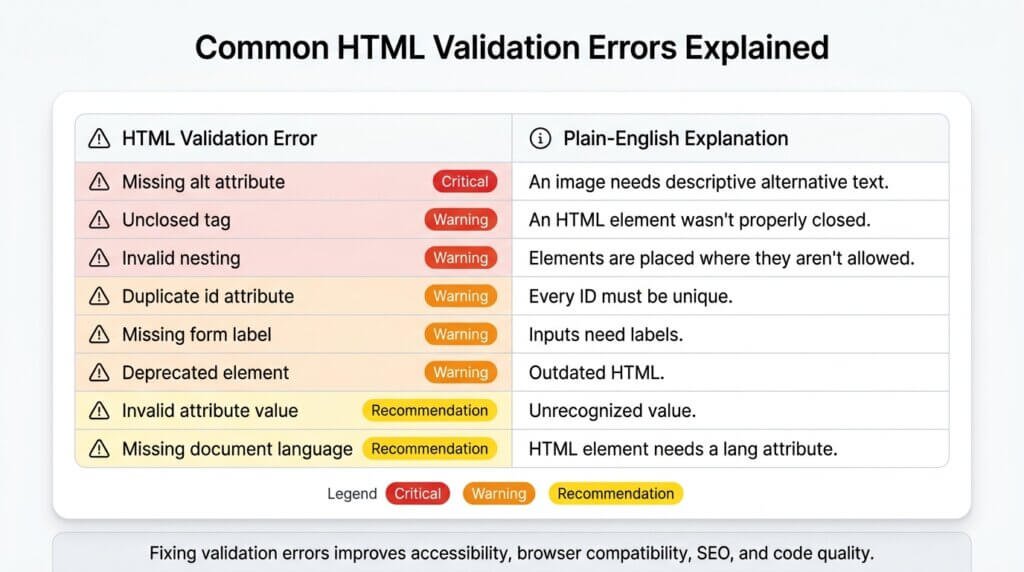 Common HTML Validation Errors Explained

| HTML Validation Error | Plain-English Explanation |
|---|---|
| Missing alt attribute Critical | An image needs descriptive alternative text. |
| Unclosed tag Warning | An HTML element wasn't properly closed. |
| Invalid nesting Warning | Elements are placed where they aren't allowed. |
| Duplicate id attribute Warning | Every ID must be unique. |
| Missing form label Warning | Inputs need labels. |
| Deprecated element Warning | Outdated HTML. |
| Invalid attribute value Recommendation | Unrecognized value. |
| Missing document language Recommendation | HTML element needs a lang attribute. |

Legend Critical Warning Recommendation

Fixing validation errors improves accessibility, browser compatibility, SEO, and code quality.